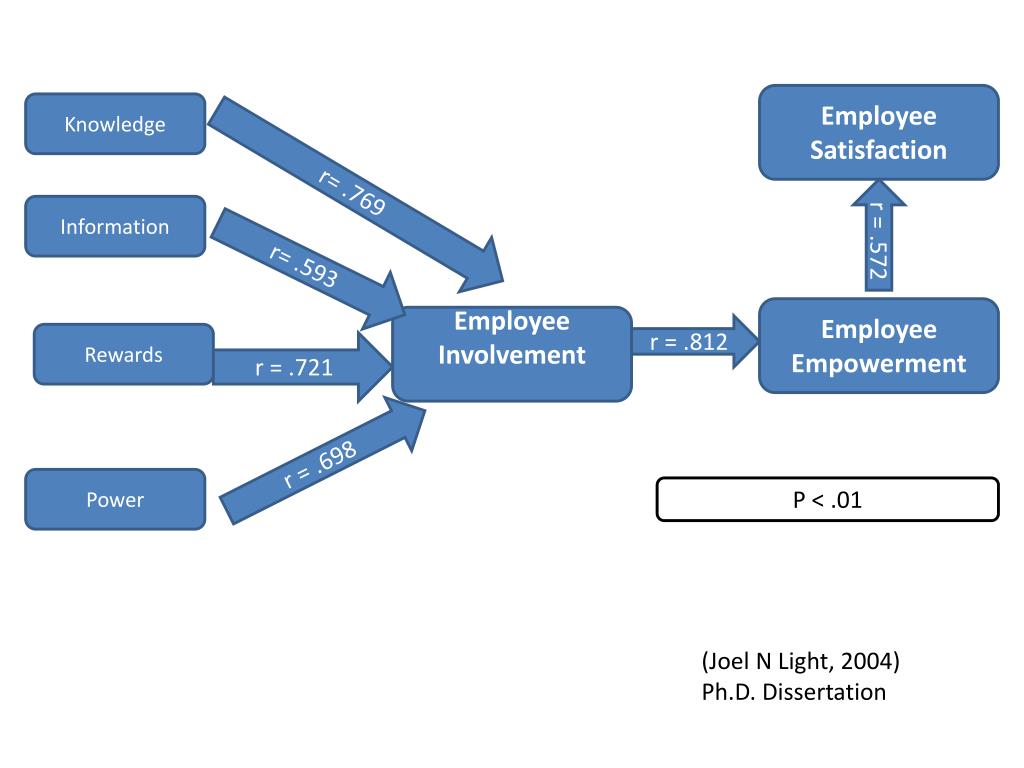 Knowledge

r= .769

Information

r= .593

Rewards

r = .721

Power

r = .698

Employee Involvement

r = .812

Employee Empowerment

r = .572

Employee Satisfaction

P < .01

(Joel N Light, 2004)
Ph.D. Dissertation